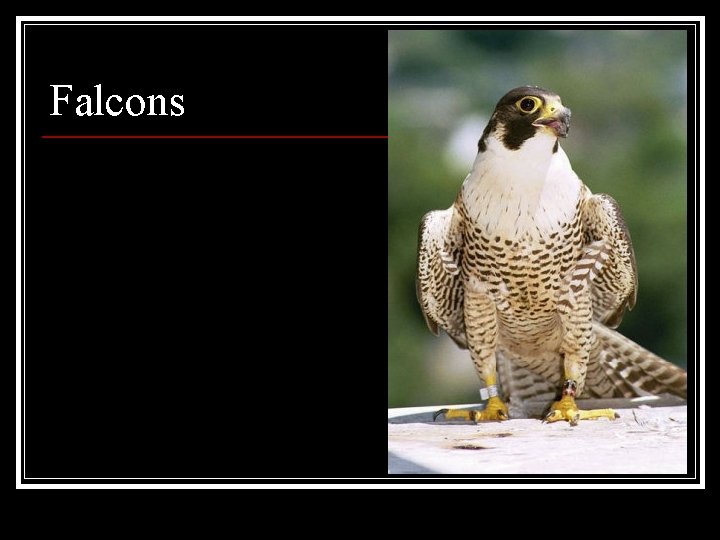 Falcons